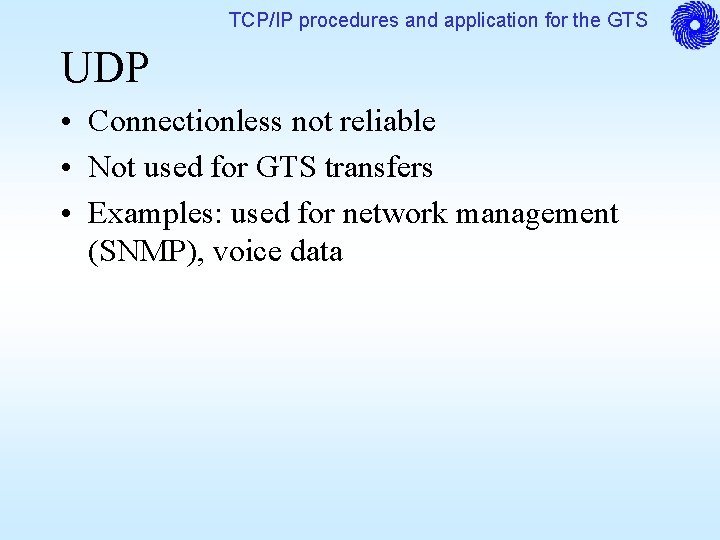 TCP/IP procedures and application for the GTS

UDP

• Connectionless not reliable
• Not used for GTS transfers
• Examples: used for network management (SNMP), voice data